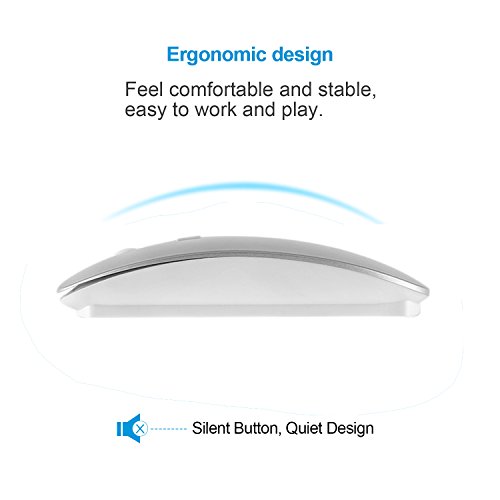 Ergonomic design

Feel comfortable and stable, easy to work and play.

Silent Button, Quiet Design